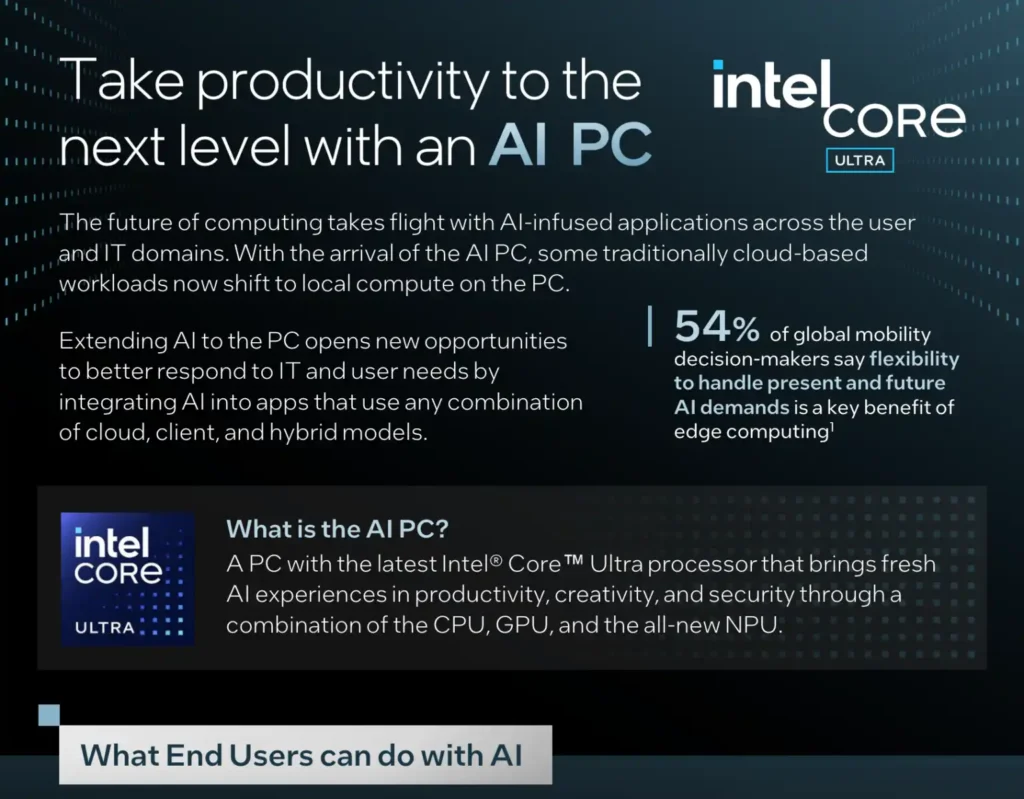 Take productivity to the next level with an AI PC

intel CORE ULTRA

The future of computing takes flight with AI-infused applications across the user and IT domains. With the arrival of the AI PC, some traditionally cloud-based workloads now shift to local compute on the PC.

Extending AI to the PC opens new opportunities to better respond to IT and user needs by integrating AI into apps that use any combination of cloud, client, and hybrid models.

54% of global mobility decision-makers say flexibility to handle present and future AI demands is a key benefit of edge computing$^1$

intel CORE ULTRA

What is the AI PC?
A PC with the latest Intel® Core™ Ultra processor that brings fresh AI experiences in productivity, creativity, and security through a combination of the CPU, GPU, and the all-new NPU.

What End Users can do with AI